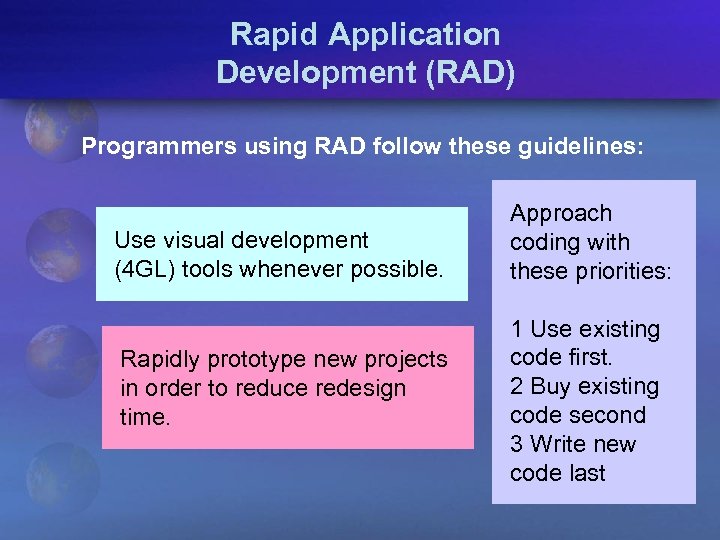 Rapid Application Development (RAD)

Programmers using RAD follow these guidelines:

Use visual development (4GL) tools whenever possible.

Rapidly prototype new projects in order to reduce redesign time.

Approach coding with these priorities:

1 Use existing code first.
2 Buy existing code second
3 Write new code last